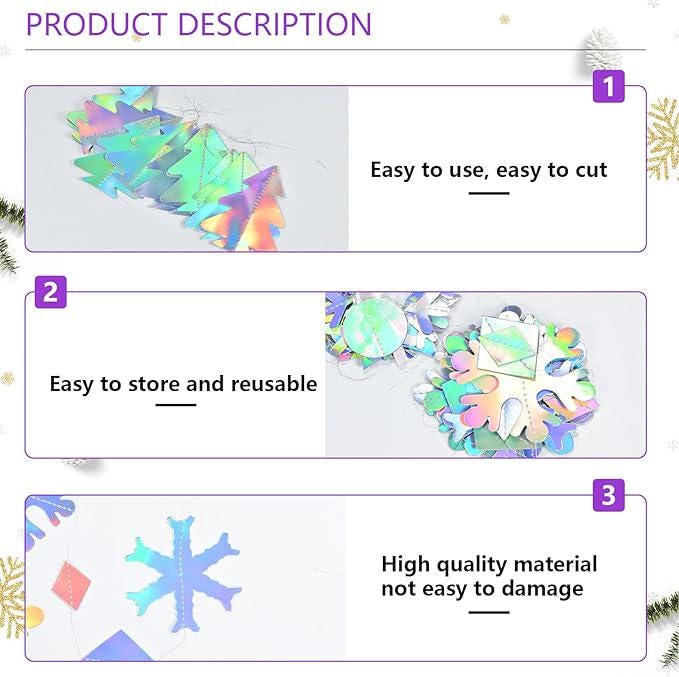 PRODUCT DESCRIPTION

1

Easy to use, easy to cut

2

Easy to store and reusable

3

High quality material not easy to damage